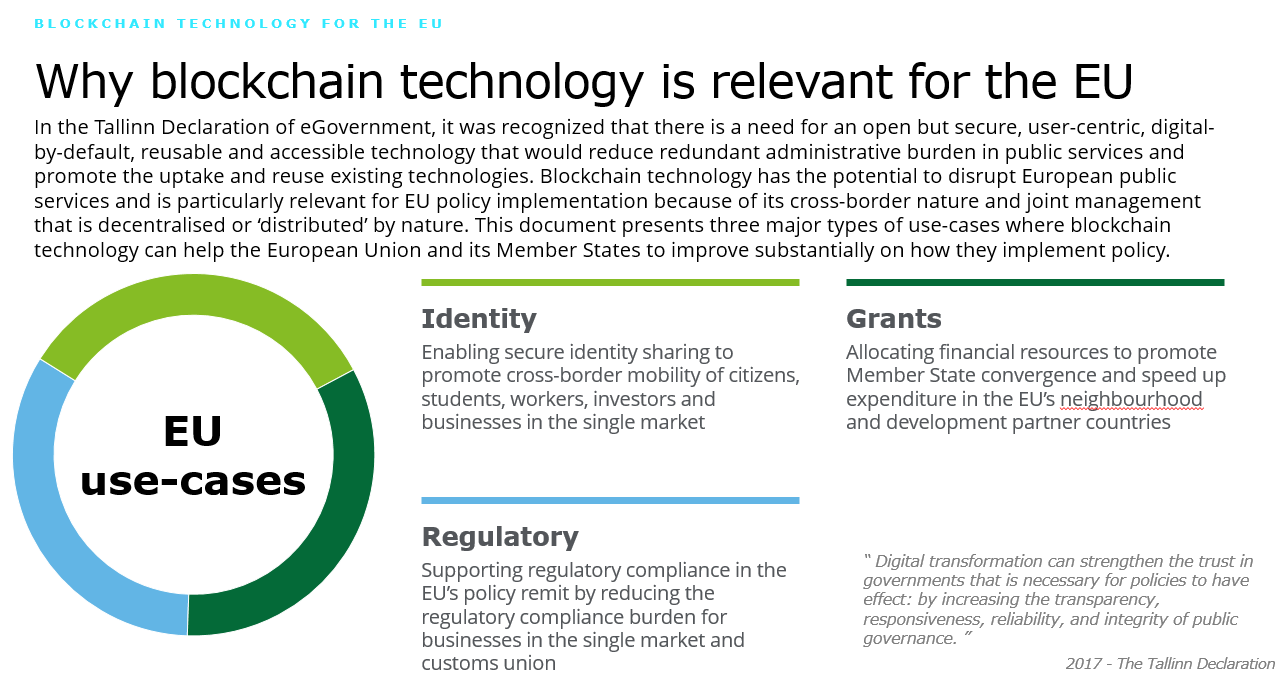 BLOCKCHAIN TECHNOLOGY FOR THE EU

Why blockchain technology is relevant for the EU

In the Tallinn Declaration of eGovernment, it was recognized that there is a need for an open but secure, user-centric, digital-by-default, reusable and accessible technology that would reduce redundant administrative burden in public services and promote the uptake and reuse existing technologies. Blockchain technology has the potential to disrupt European public services and is particularly relevant for EU policy implementation because of its cross-border nature and joint management that is decentralised or 'distributed' by nature. This document presents three major types of use-cases where blockchain technology can help the European Union and its Member States to improve substantially on how they implement policy.

EU use-cases

Identity

Enabling secure identity sharing to promote cross-border mobility of citizens, students, workers, investors and businesses in the single market

Grants

Allocating financial resources to promote Member State convergence and speed up expenditure in the EU's neighbourhood and development partner countries

Regulatory

Supporting regulatory compliance in the EU's policy remit by reducing the regulatory compliance burden for businesses in the single market and customs union

" Digital transformation can strengthen the trust in governments that is necessary for policies to have effect: by increasing the transparency, responsiveness, reliability, and integrity of public governance. "

2017 - The Tallinn Declaration